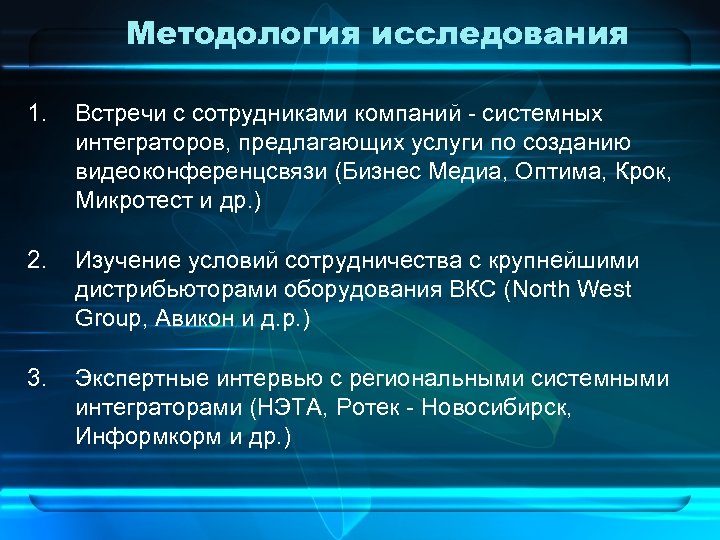 Методология исследования

1. Встречи с сотрудниками компаний - системных интеграторов, предлагающих услуги по созданию видеоконференцсвязи (Бизнес Медиа, Оптима, Крок, Микротест и др.)

2. Изучение условий сотрудничества с крупнейшими дистрибьюторами оборудования ВКС (North West Group, Авикон и д.р.)

3. Экспертные интервью с региональными системными интеграторами (НЭТА, Ротек - Новосибирск, Информкорм и др.)